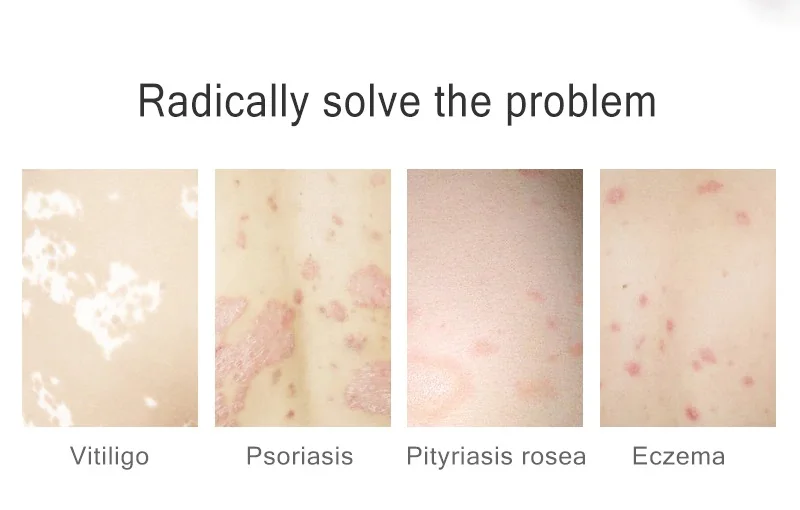 Radically solve the problem

Vitiligo

Psoriasis

Pityriasis rosea

Eczema